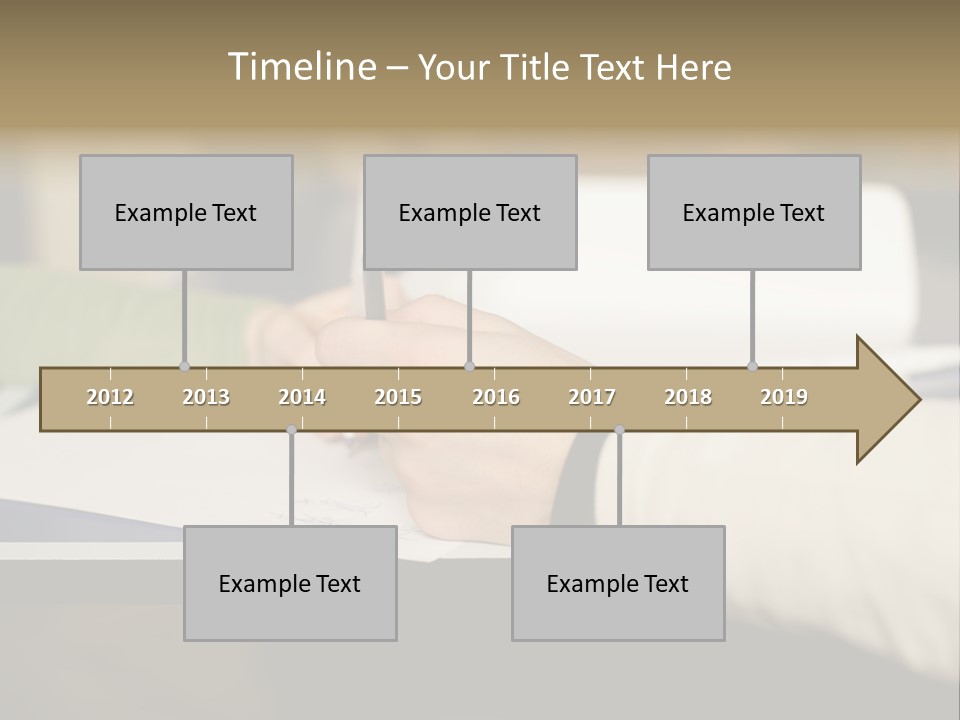 Timeline – Your Title Text Here

Example Text

Example Text

Example Text

2012 2013 2014 2015 2016 2017 2018 2019

Example Text

Example Text